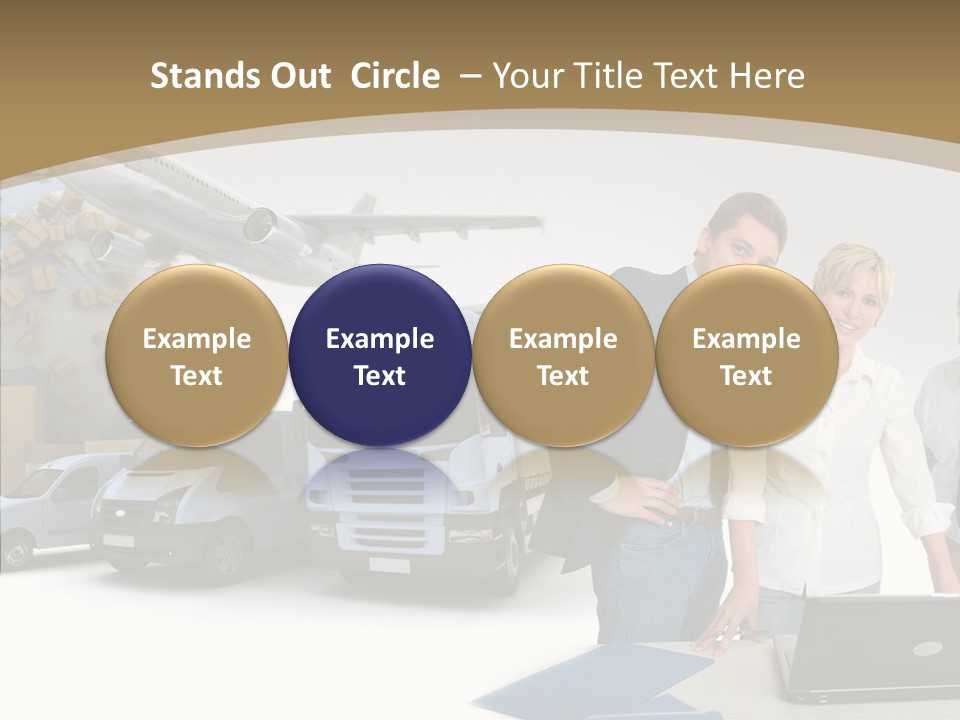 Stands Out Circle – Your Title Text Here

Example Text

Example Text

Example Text

Example Text